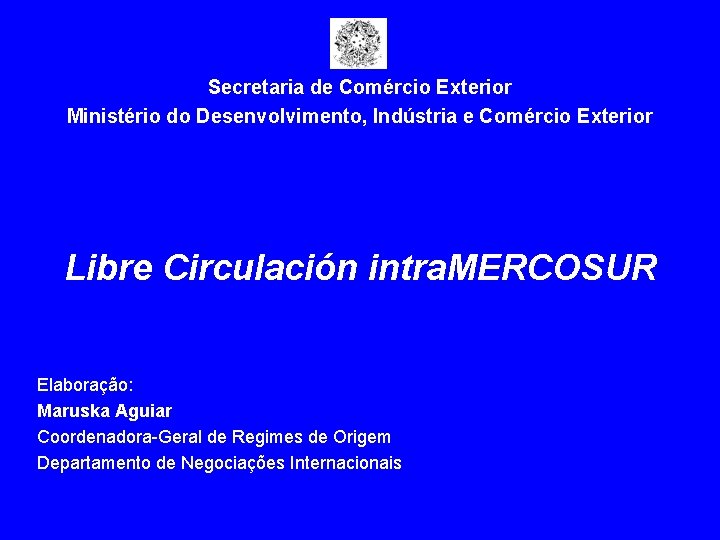 Secretaria de Comércio Exterior
Ministério do Desenvolvimento, Indústria e Comércio Exterior

Libre Circulación intraMERCOSUR

Elaboração:
Maruska Aguiar
Coordenadora-Geral de Regimes de Origem
Departamento de Negociações Internacionais